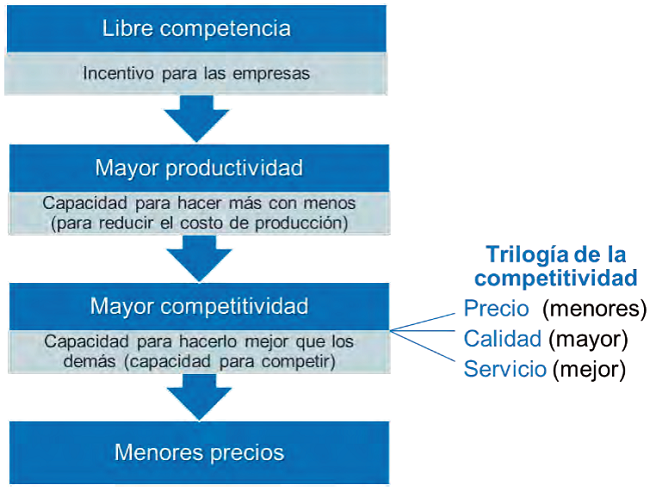 Libre competencia

Incentivo para las empresas

Mayor productividad

Capacidad para hacer más con menos (para reducir el costo de producción)

Mayor competitividad

Capacidad para hacerlo mejor que los demás (capacidad para competir)

Menores precios

Trilogía de la competitividad

Precio (menores)

Calidad (mayor)

Servicio (mejor)